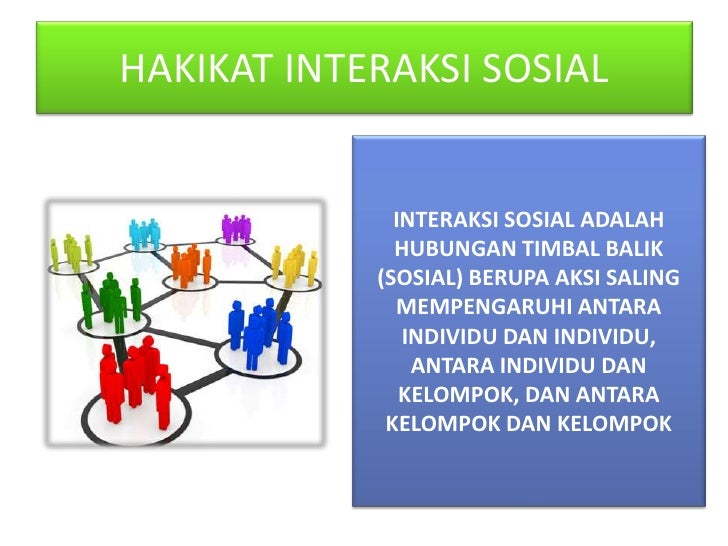 HAKIKAT INTERAKSI SOSIAL

INTERAKSI SOSIAL ADALAH HUBUNGAN TIMBAL BALIK (SOSIAL) BERUPA AKSI SALING MEMPENGARUHI ANTARA INDIVIDU DAN INDIVIDU, ANTARA INDIVIDU DAN KELOMPOK, DAN ANTARA KELOMPOK DAN KELOMPOK